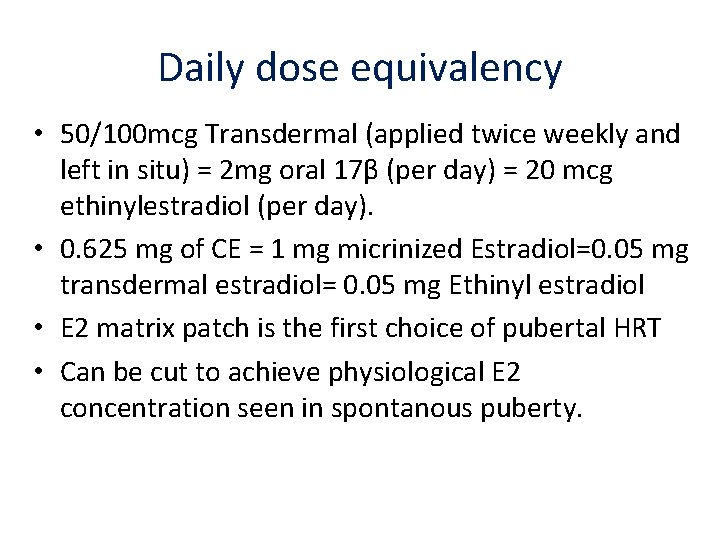 Daily dose equivalency

• 50/100mcg Transdermal (applied twice weekly and left in situ) = 2mg oral 17β (per day) = 20 mcg ethinylestradiol (per day).

• 0.625 mg of CE = 1 mg micrinized Estradiol=0.05 mg transdermal estradiol= 0.05 mg Ethinyl estradiol

• E2 matrix patch is the first choice of pubertal HRT

• Can be cut to achieve physiological E2 concentration seen in spontanous puberty.